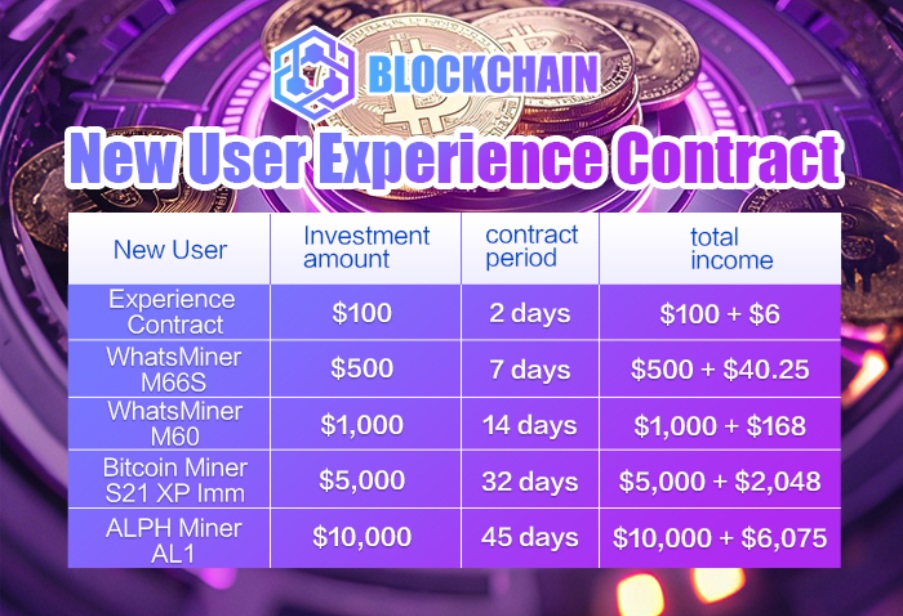 BLOCKCHAIN

New User Experience Contract

| New User | Investment amount | contract period | total income |
|---|---|---|---|
| Experience Contract | $100 | 2 days | $100 + $6 |
| WhatsMiner M66S | $500 | 7 days | $500 + $40.25 |
| WhatsMiner M60 | $1,000 | 14 days | $1,000 + $168 |
| Bitcoin Miner S21 XP Imm | $5,000 | 32 days | $5,000 + $2,048 |
| ALPH Miner AL1 | $10,000 | 45 days | $10,000 + $6,075 |